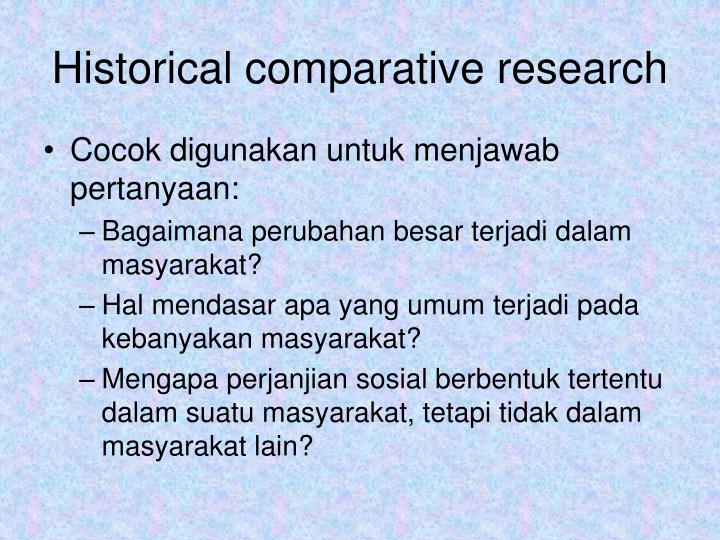 Historical comparative research

• Cocok digunakan untuk menjawab pertanyaan:
– Bagaimana perubahan besar terjadi dalam masyarakat?
– Hal mendasar apa yang umum terjadi pada kebanyakan masyarakat?
– Mengapa perjanjian sosial berbentuk tertentu dalam suatu masyarakat, tetapi tidak dalam masyarakat lain?